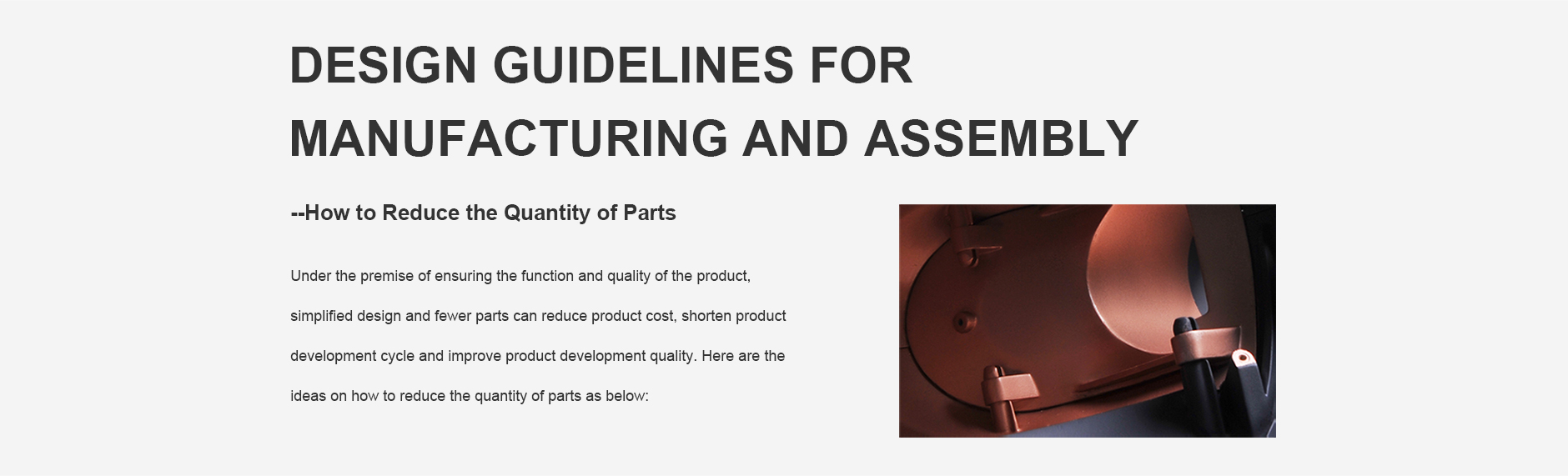 DESIGN GUIDELINES FOR MANUFACTURING AND ASSEMBLY

--How to Reduce the Quantity of Parts

Under the premise of ensuring the function and quality of the product, simplified design and fewer parts can reduce product cost, shorten product development cycle and improve product development quality. Here are the ideas on how to reduce the quantity of parts as below: